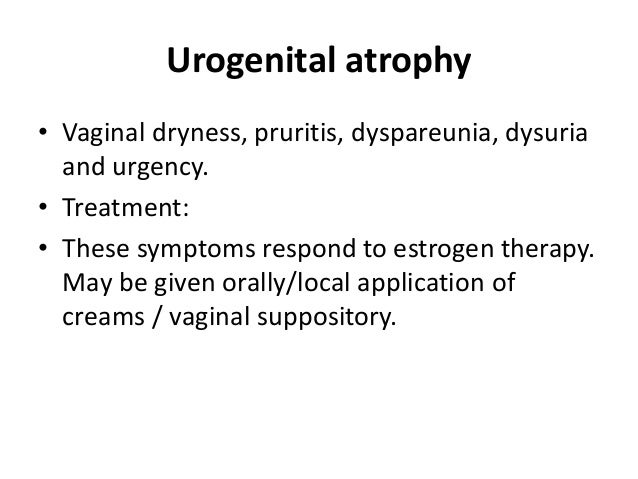 Urogenital atrophy

• Vaginal dryness, pruritis, dyspareunia, dysuria and urgency.

• Treatment:

• These symptoms respond to estrogen therapy. May be given orally/local application of creams / vaginal suppository.